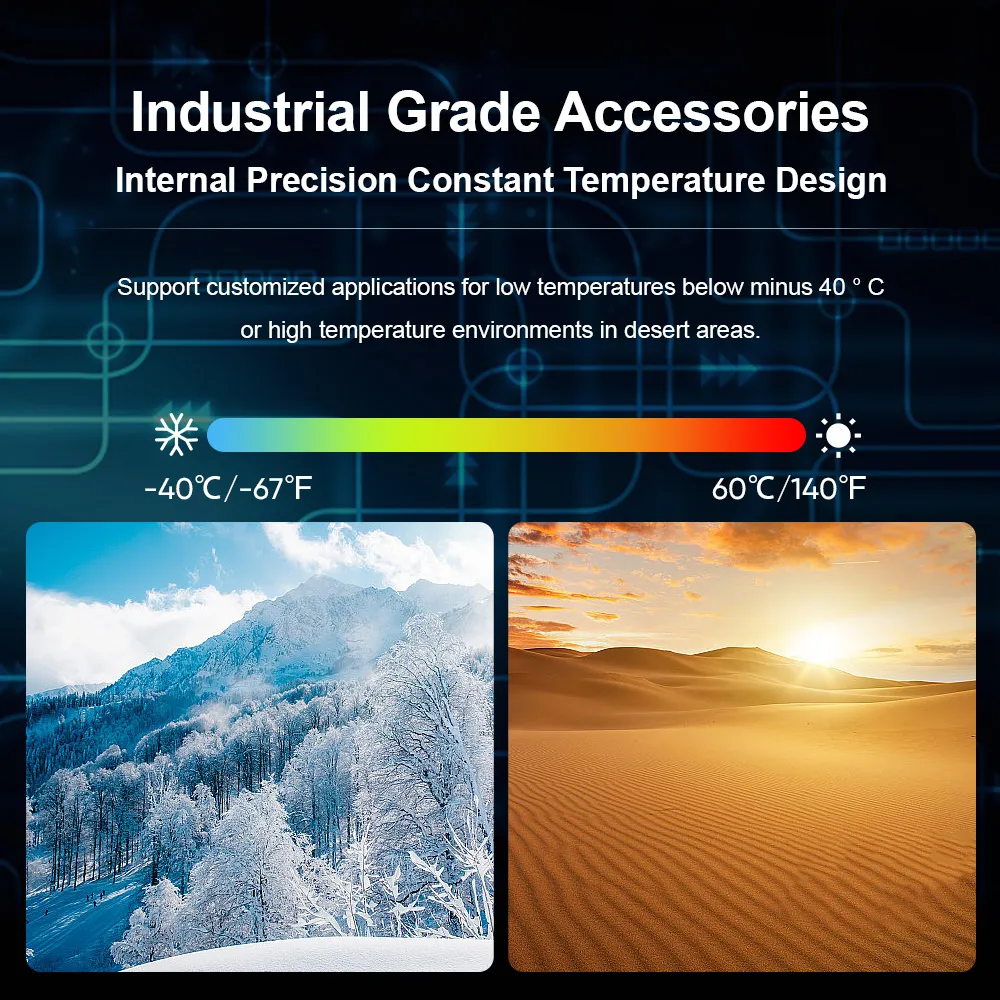 Industrial Grade Accessories

Internal Precision Constant Temperature Design

Support customized applications for low temperatures below minus 40 ° C or high temperature environments in desert areas.

-40℃/-67℉

60℃/140℉